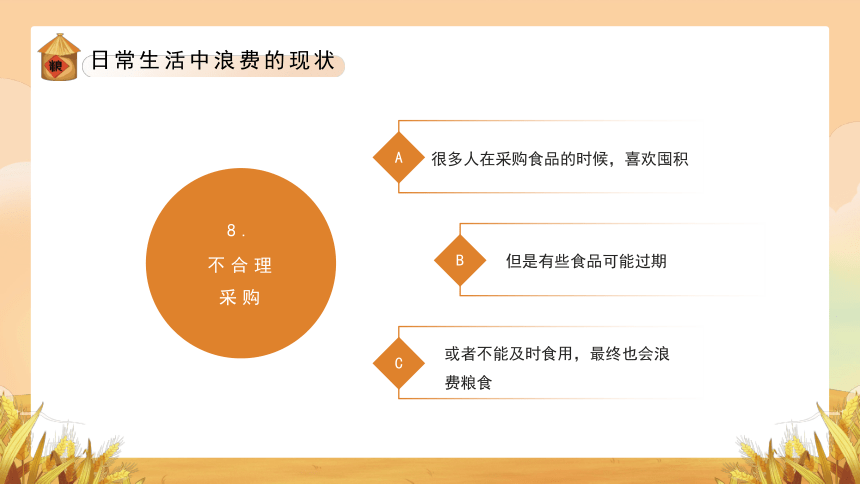 粮

日常生活中浪费的现状

8.
不合理
采购

A 很多人在采购食品的时候，喜欢囤积

B 但是有些食品可能过期

C 或者不能及时食用，最终也会浪费粮食